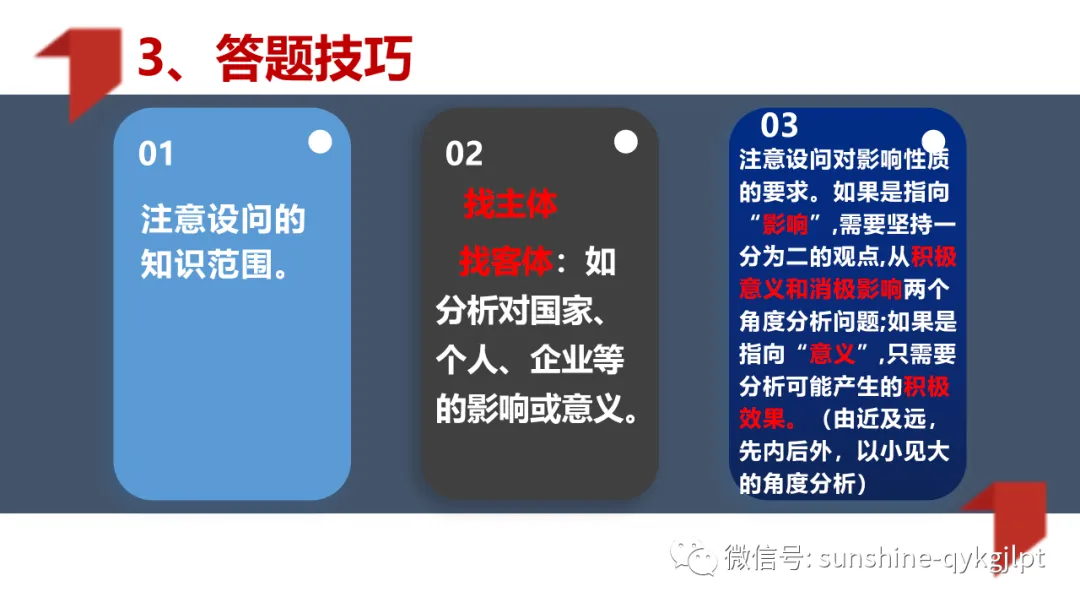 3、答题技巧

01

注意设问的知识范围。

02

找主体

找客体：如分析对国家、个人、企业等的影响或意义。

03

注意设问对影响性质的要求。如果是指向“影响”,需要坚持一分为二的观点,从积极意义和消极影响两个角度分析问题;如果是指向“意义”,只需要分析可能产生的积极效果。（由近及远，先内后外，以小见大的角度分析）

微信号: sunshine-qykgjlpt